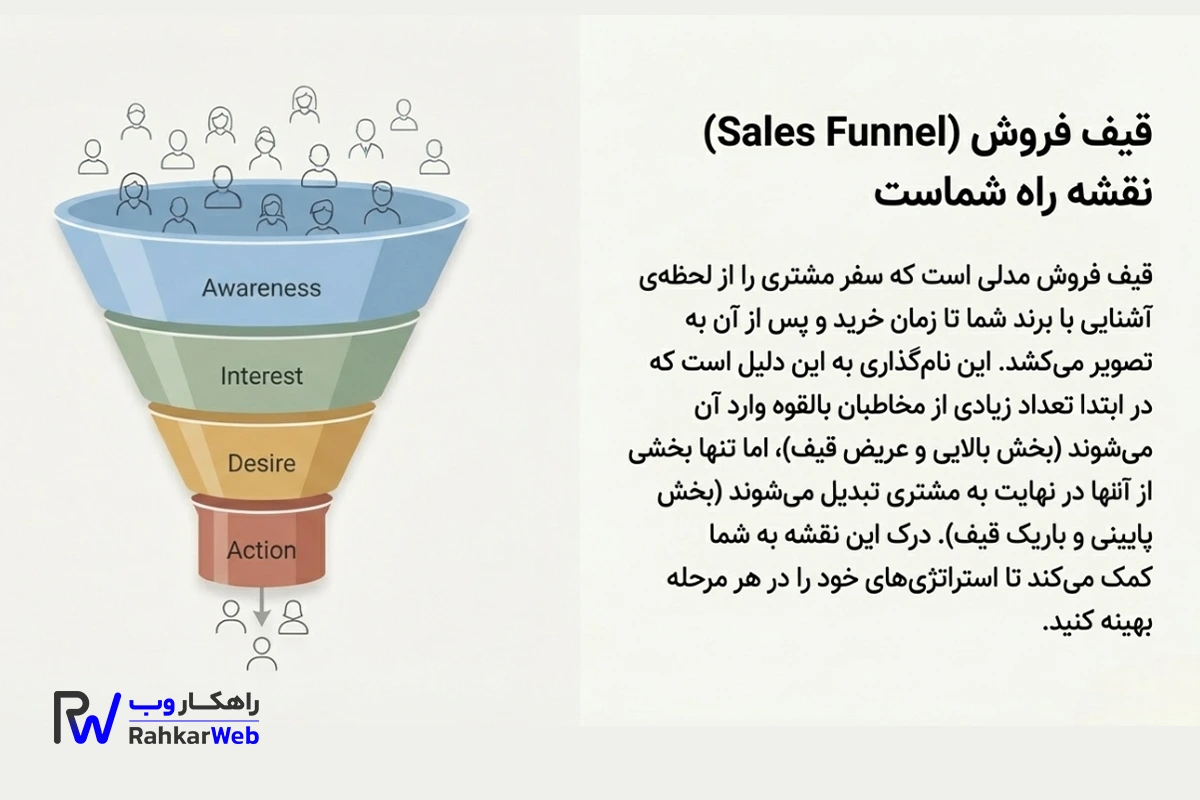 قیف فروش (Sales Funnel) نقشه راه شماست

قیف فروش مدلی است که سفر مشتری را از لحظه‌ی آشنایی با برند شما تا زمان خرید و پس از آن به تصویر می‌کشد. این نام‌گذاری به این دلیل است که در ابتدا تعداد زیادی از مخاطبان بالقوه وارد آن می‌شوند (بخش بالایی و عریض قیف)، اما تنها بخشی از آنها در نهایت به مشتری تبدیل می‌شوند (بخش پایینی و باریک قیف). درک این نقشه به شما کمک می‌کند تا استراتژی‌های خود را در هر مرحله بهینه کنید.

Awareness
Interest
Desire
Action

راهکار وب
RahkarWeb